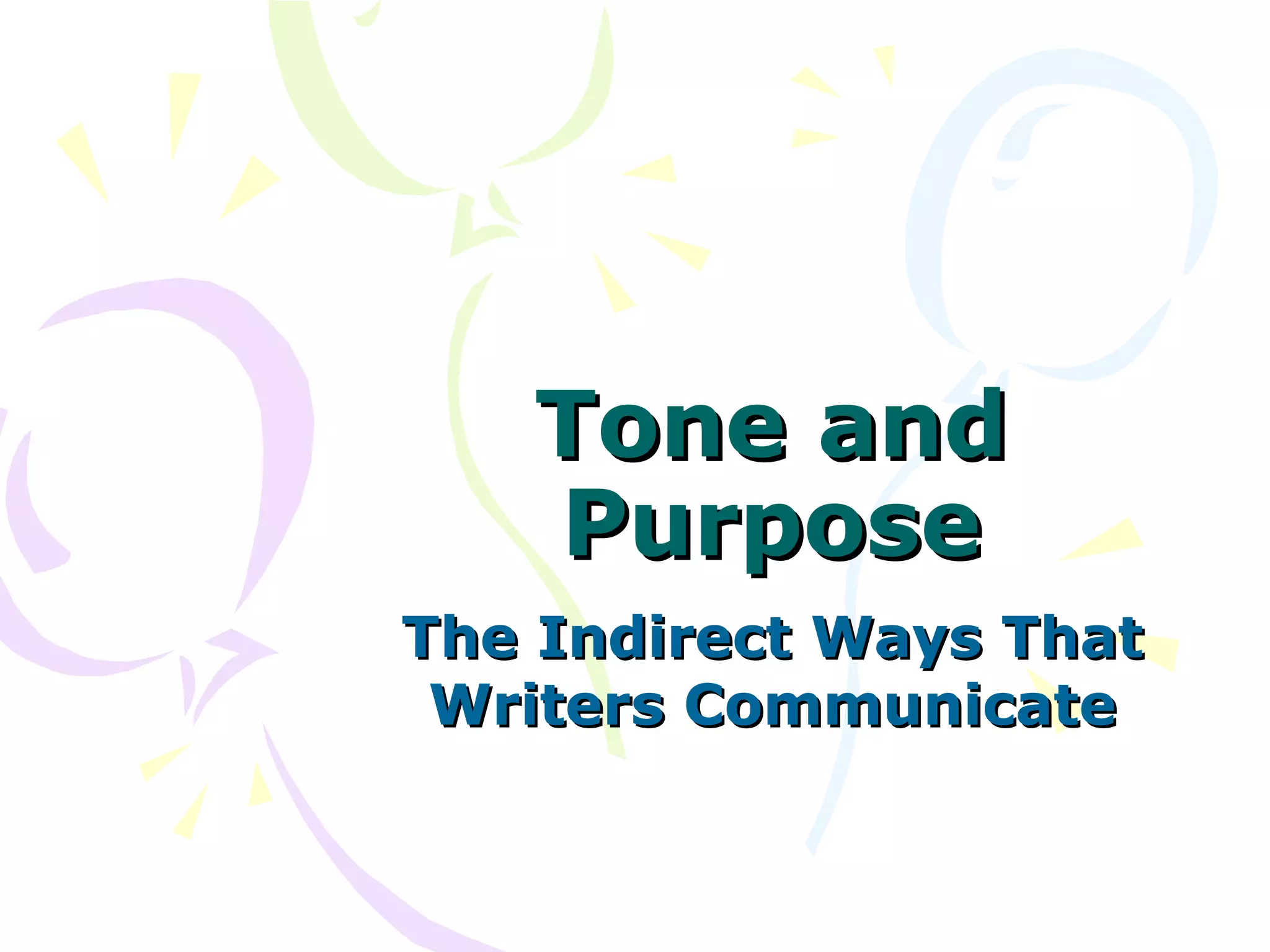 Tone and Purpose

The Indirect Ways That Writers Communicate